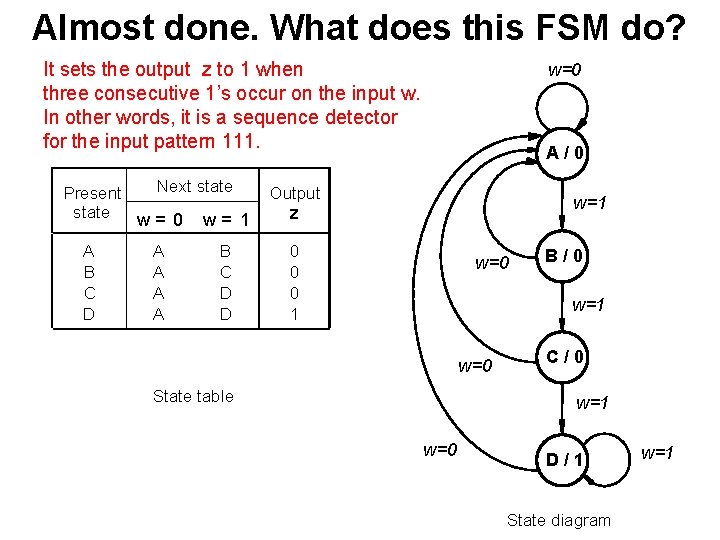 Almost done. What does this FSM do?

It sets the output z to 1 when three consecutive 1's occur on the input w. In other words, it is a sequence detector for the input pattern 111.

| Present state | Next state w = 0 | Next state w = 1 | Output z |
|---|---|---|---|
| A | A | B | 0 |
| B | A | C | 0 |
| C | A | D | 0 |
| D | A | D | 1 |

State table

w=0
A / 0
w=1
w=0
B / 0
w=1
w=0
C / 0
w=1
w=0
D / 1
w=1

State diagram